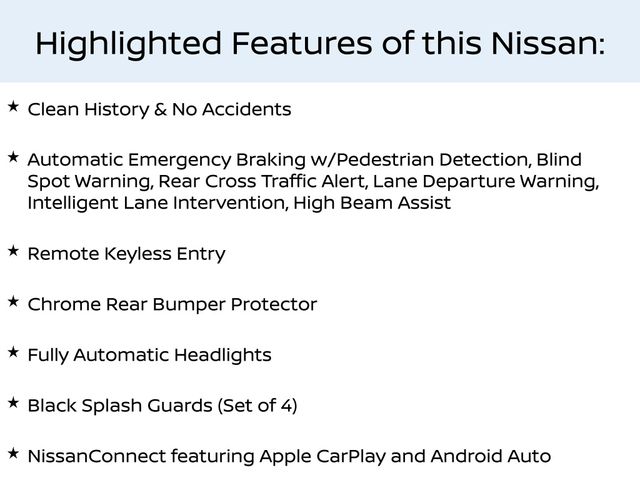 Highlighted Features of this Nissan:

★ Clean History & No Accidents

★ Automatic Emergency Braking w/Pedestrian Detection, Blind Spot Warning, Rear Cross Traffic Alert, Lane Departure Warning, Intelligent Lane Intervention, High Beam Assist

★ Remote Keyless Entry

★ Chrome Rear Bumper Protector

★ Fully Automatic Headlights

★ Black Splash Guards (Set of 4)

★ NissanConnect featuring Apple CarPlay and Android Auto